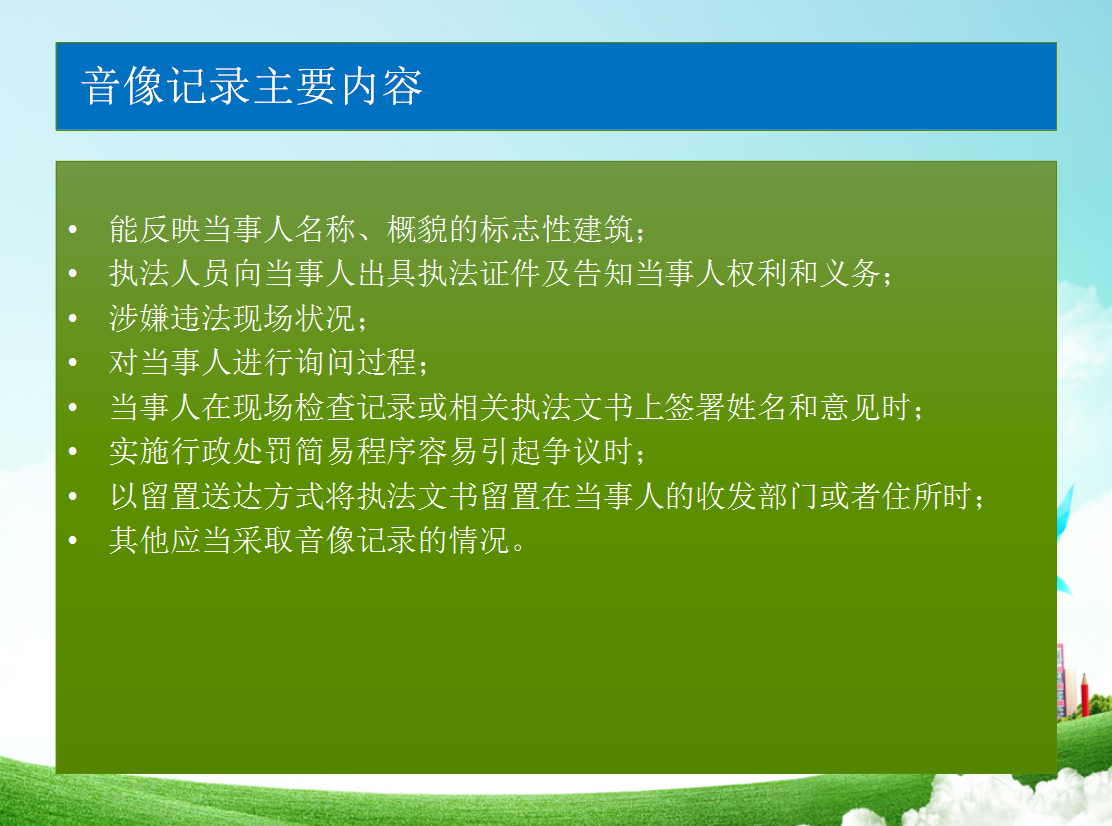 音像记录主要内容

• 能反映当事人名称、概貌的标志性建筑；
• 执法人员向当事人出具执法证件及告知当事人权利和义务；
• 涉嫌违法现场状况；
• 对当事人进行询问过程；
• 当事人在现场检查记录或相关执法文书上签署姓名和意见时；
• 实施行政处罚简易程序容易引起争议时；
• 以留置送达方式将执法文书留置在当事人的收发部门或者住所时；
• 其他应当采取音像记录的情况。